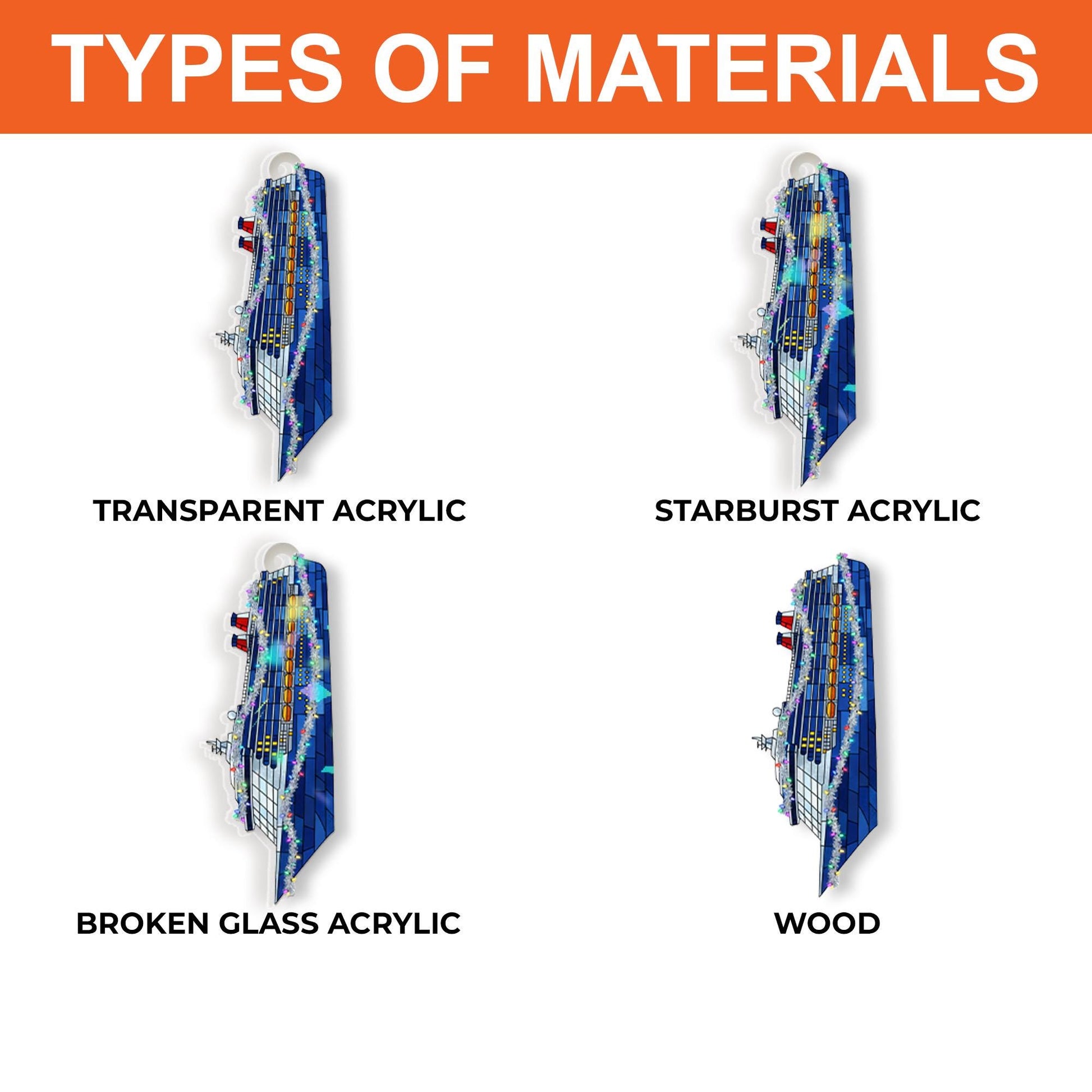 TYPES OF MATERIALS

TRANSPARENT ACRYLIC

STARBURST ACRYLIC

BROKEN GLASS ACRYLIC

WOOD